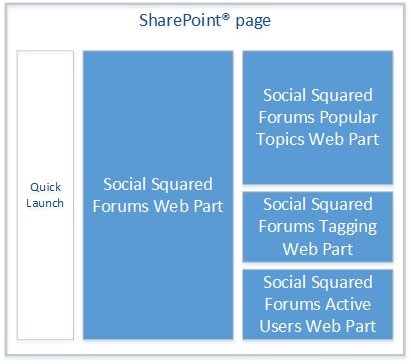 SharePoint® page

Quick Launch

Social Squared Forums Web Part

Social Squared Forums Popular Topics Web Part

Social Squared Forums Tagging Web Part

Social Squared Forums Active Users Web Part